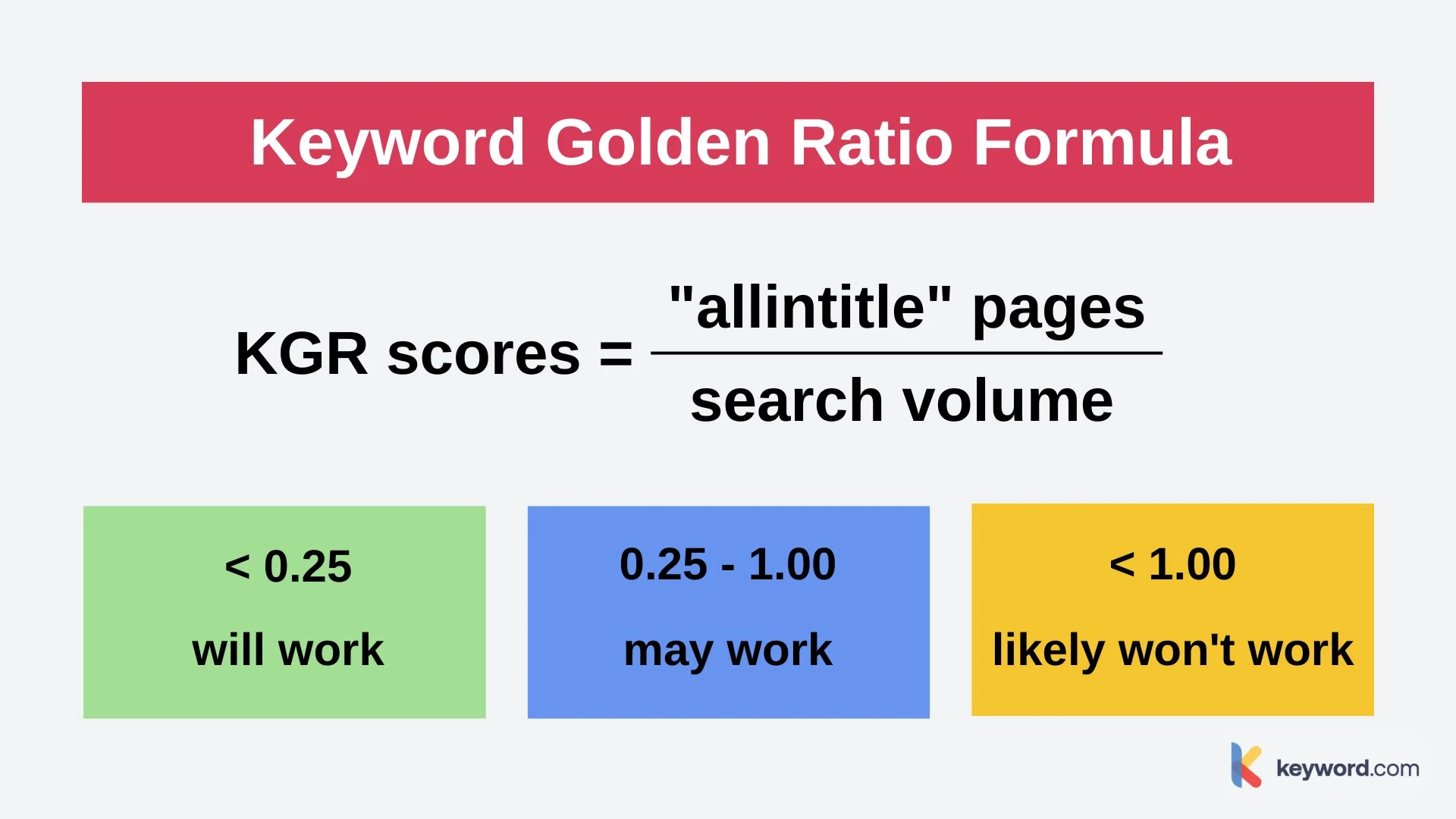 Keyword Golden Ratio Formula

KGR scores = $\frac{\text{"allintitle" pages}}{\text{search volume}}$

< 0.25

will work

0.25 - 1.00

may work

< 1.00

likely won't work

keyword.com